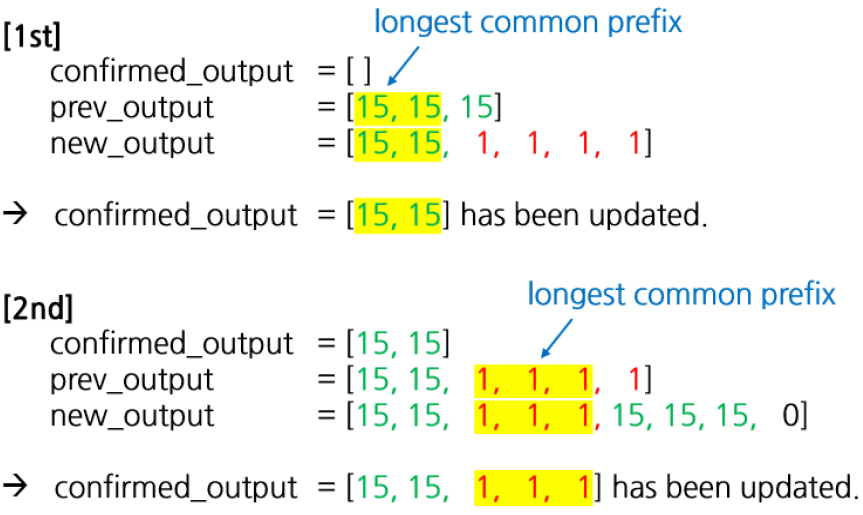 [1st]

longest common prefix

confirmed_output = [ ]
prev_output = [15, 15, 15]
new_output = [15, 15, 1, 1, 1, 1]

→ confirmed_output = [15, 15] has been updated.

[2nd]

longest common prefix

confirmed_output = [15, 15]
prev_output = [15, 15, 1, 1, 1, 1]
new_output = [15, 15, 1, 1, 1, 15, 15, 15, 0]

→ confirmed_output = [15, 15, 1, 1, 1] has been updated.